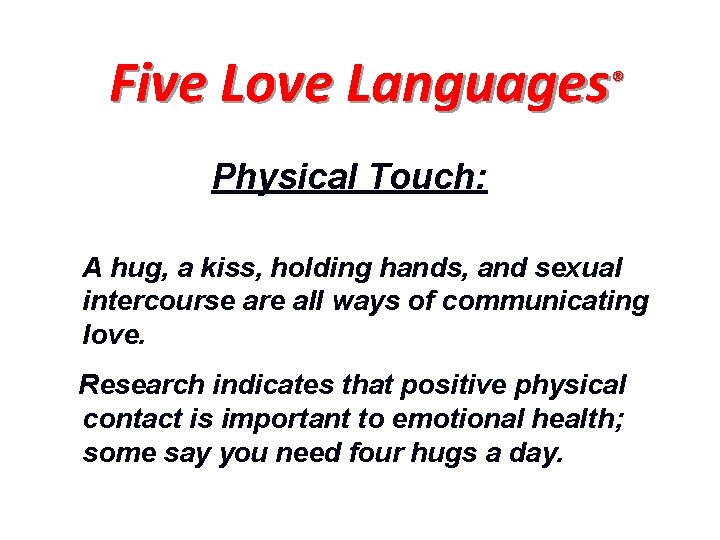 Five Love Languages®

Physical Touch:

A hug, a kiss, holding hands, and sexual intercourse are all ways of communicating love.

Research indicates that positive physical contact is important to emotional health; some say you need four hugs a day.